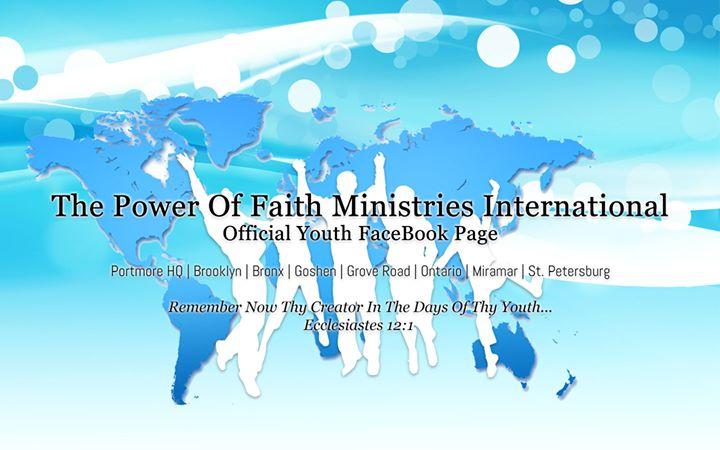 The Power Of Faith Ministries International
Official Youth FaceBook Page

Portmore HQ | Brooklyn | Bronx | Goshen | Grove Road | Ontario | Miramar | St. Petersburg

Remember Now Thy Creator In The Days Of Thy Youth...
Ecclesiastes 12:1